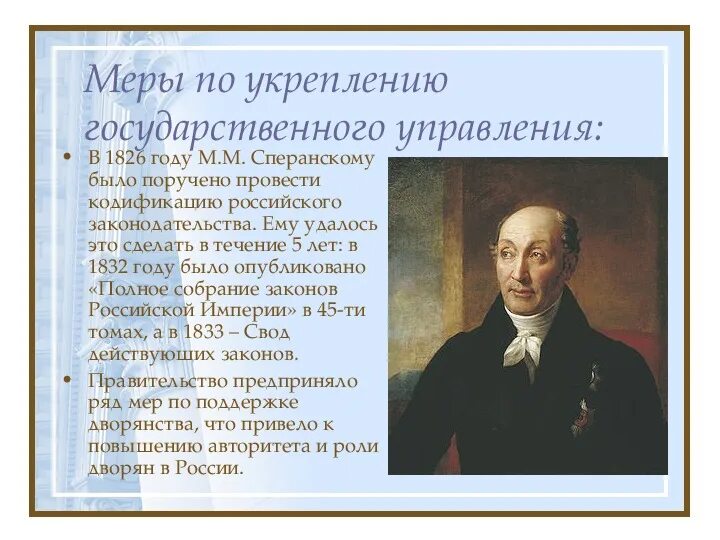 Меры по укреплению государственного управления:

• В 1826 году М.М. Сперанскому было поручено провести кодификацию российского законодательства. Ему удалось это сделать в течение 5 лет: в 1832 году было опубликовано «Полное собрание законов Российской Империи» в 45-ти томах, а в 1833 – Свод действующих законов.

• Правительство предприняло ряд мер по поддержке дворянства, что привело к повышению авторитета и роли дворян в России.